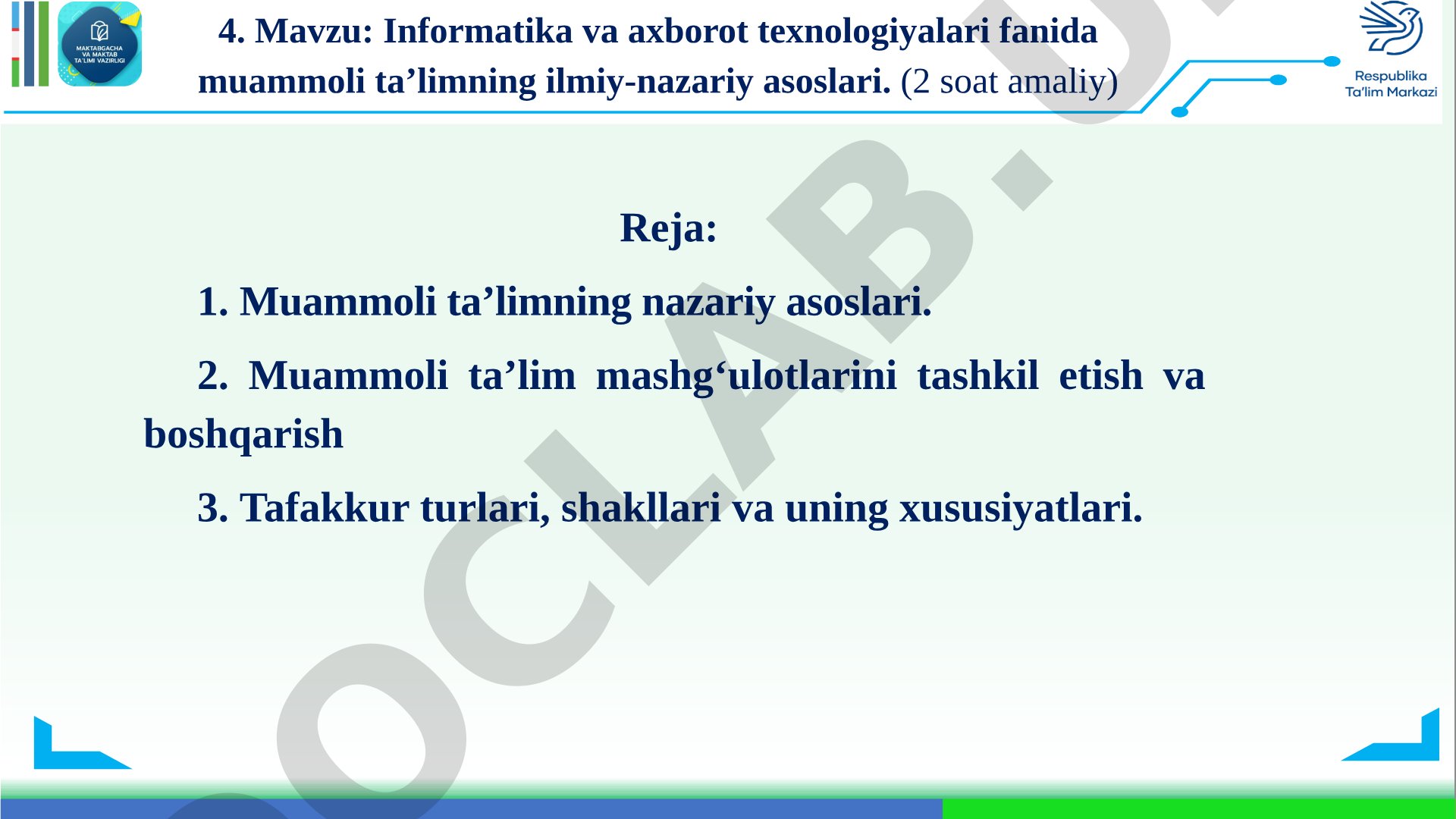 MAKTABGACHA VA MAKTAB TA'LIMI VAZIRLIGI

4. Mavzu: Informatika va axborot texnologiyalari fanida muammoli ta’limning ilmiy-nazariy asoslari. (2 soat amaliy)

Respublika Ta'lim Markazi

Reja:

1. Muammoli ta’limning nazariy asoslari.

2. Muammoli ta’lim mashg‘ulotlarini tashkil etish va boshqarish

3. Tafakkur turlari, shakllari va uning xususiyatlari.

OCLAB.U